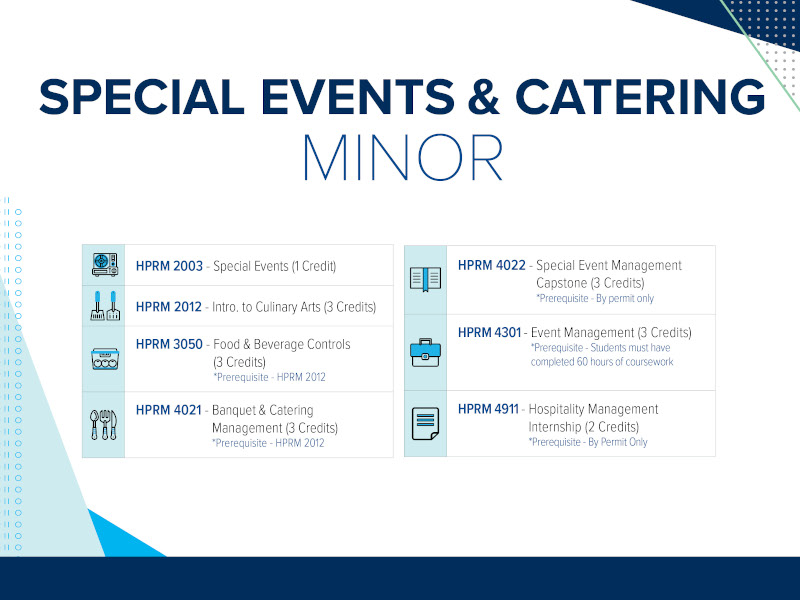 SPECIAL EVENTS & CATERING
MINOR

HPRM 2003 - Special Events (1 Credit)

HPRM 2012 - Intro. to Culinary Arts (3 Credits)

HPRM 3050 - Food & Beverage Controls (3 Credits)
*Prerequisite - HPRM 2012

HPRM 4021 - Banquet & Catering Management (3 Credits)
*Prerequisite - HPRM 2012

HPRM 4022 - Special Event Management Capstone (3 Credits)
*Prerequisite - By permit only

HPRM 4301 - Event Management (3 Credits)
*Prerequisite - Students must have completed 60 hours of coursework

HPRM 4911 - Hospitality Management Internship (2 Credits)
*Prerequisite - By Permit Only